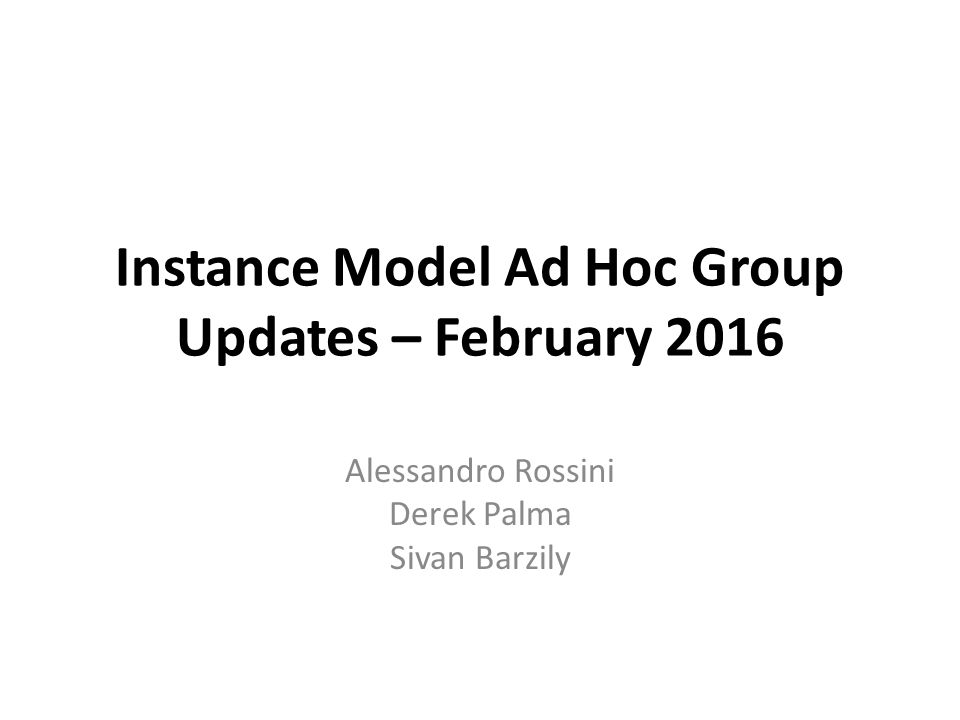 Instance Model Ad Hoc Group Updates – February 2016

Alessandro Rossini
Derek Palma
Sivan Barzily